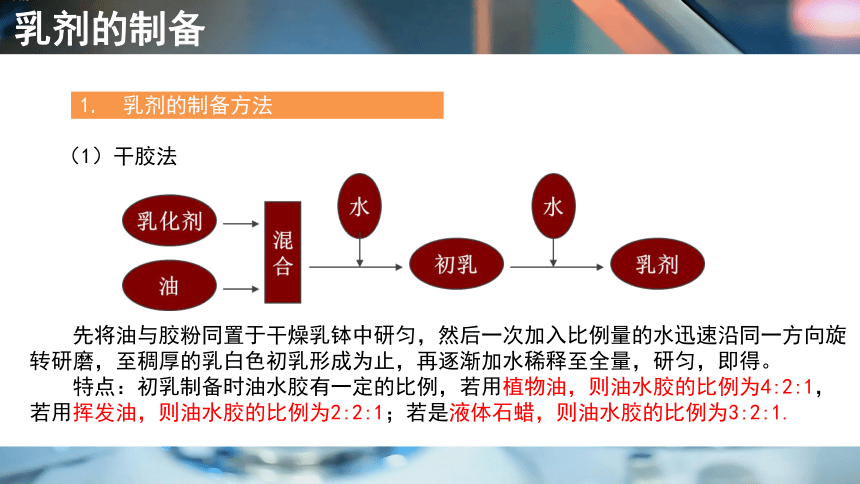 乳剂的制备

1. 乳剂的制备方法

（1）干胶法

乳化剂

油

混合

水

初乳

水

乳剂

先将油与胶粉同置于干燥乳钵中研匀，然后一次加入比例量的水迅速沿同一方向旋转研磨，至稠厚的乳白色初乳形成为止，再逐渐加水稀释至全量，研匀，即得。

特点：初乳制备时油水胶有一定的比例，若用植物油，则油水胶的比例为4:2:1，若用挥发油，则油水胶的比例为2:2:1；若是液体石蜡，则油水胶的比例为3:2:1.